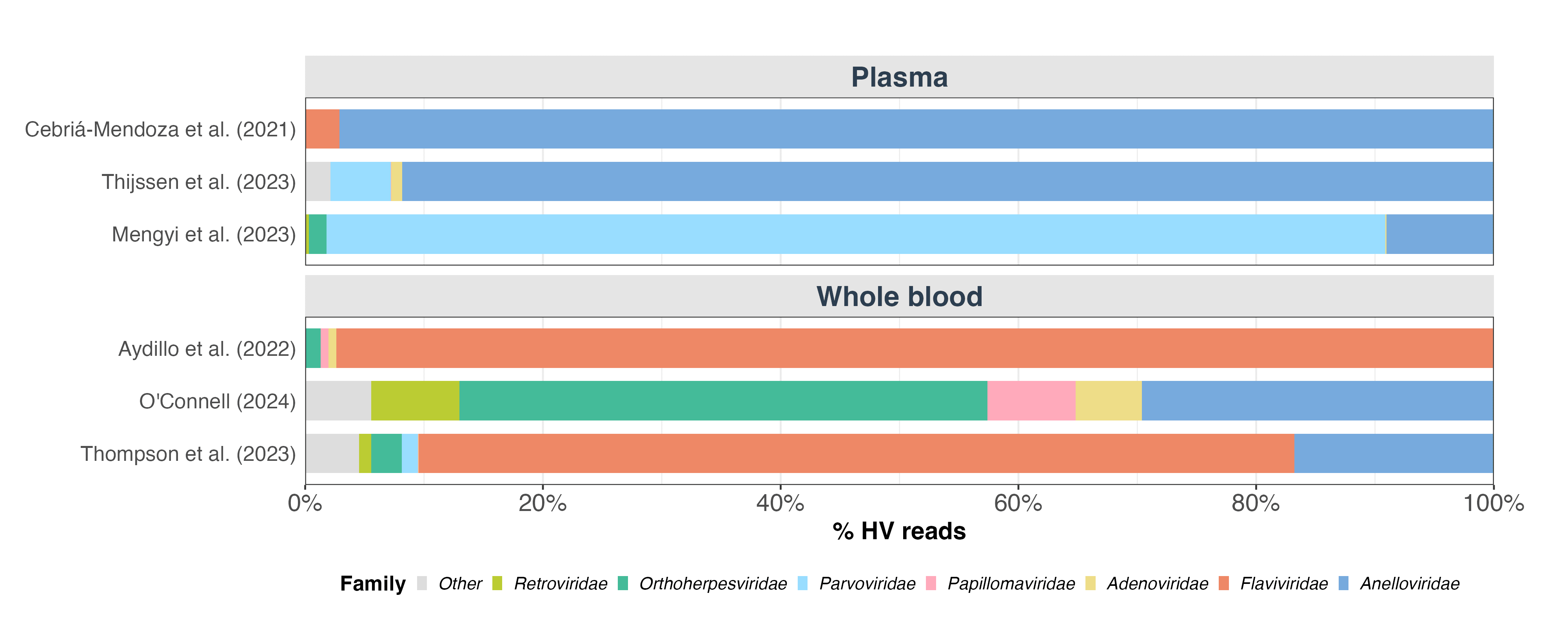 Plasma

Cebriá-Mendoza et al. (2021)
Thijssen et al. (2023)
Mengyi et al. (2023)

Whole blood

Aydillo et al. (2022)
O'Connell (2024)
Thompson et al. (2023)

0%
20%
40%
60%
80%
100%
% HV reads

Family Other Retroviridae Orthoherpesviridae Parvoviridae Papillomaviridae Adenoviridae Flaviviridae Anelloviridae